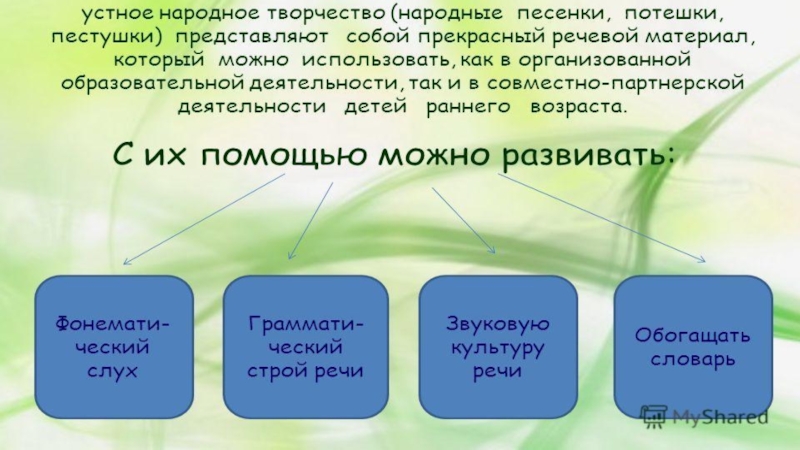 устное народное творчество (народные песенки, потешки, пестушки) представляют собой прекрасный речевой материал, который можно использовать, как в организованной образовательной деятельности, так и в совместно-партнерской деятельности детей раннего возраста.

С их помощью можно развивать:

Фонематический слух

Грамматический строй речи

Звуковую культуру речи

Обогащать словарь

MyShared